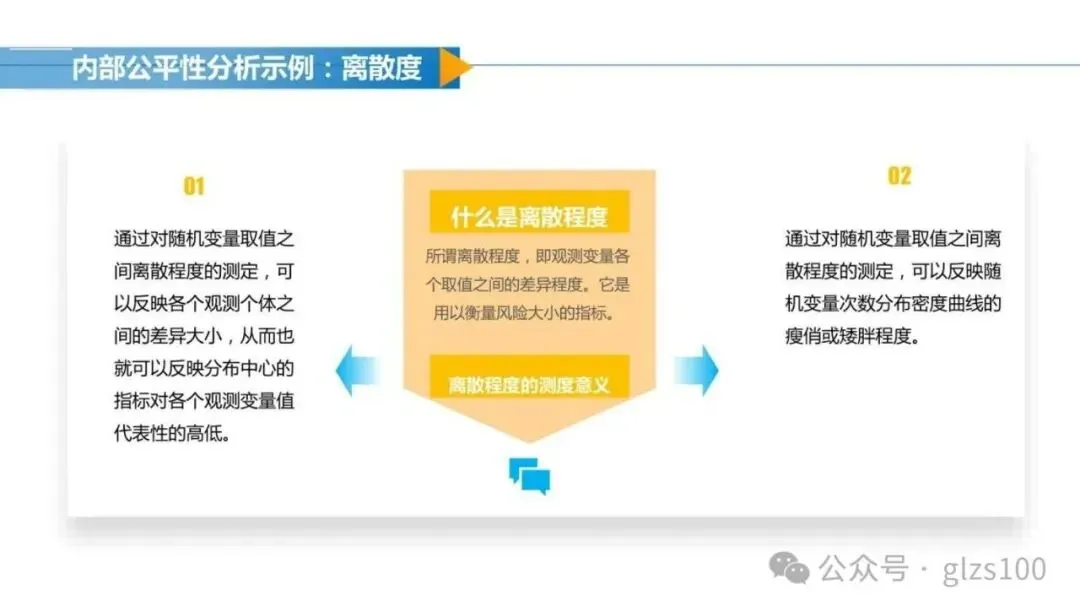 内部公平性分析示例：离散度

01

通过对随机变量取值之间离散程度的测定，可以反映各个观测个体之间的差异大小，从而也就可以反映分布中心的指标对各个观测变量值代表性的高低。

什么是离散程度

所谓离散程度，即观测变量各个取值之间的差异程度。它是用以衡量风险大小的指标。

离散程度的测度意义

02

通过对随机变量取值之间离散程度的测定，可以反映随机变量次数分布密度曲线的瘦俏或矮胖程度。

公众号 · glzs100